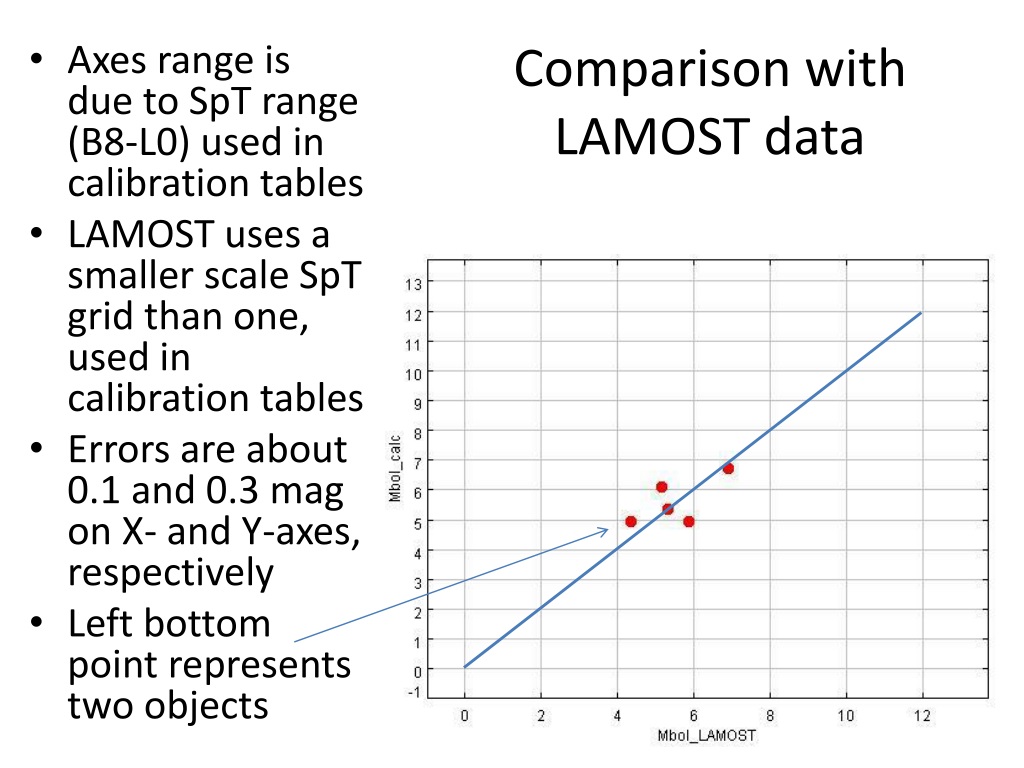 Comparison with LAMOST data

• Axes range is due to SpT range (B8-L0) used in calibration tables
• LAMOST uses a smaller scale SpT grid than one, used in calibration tables
• Errors are about 0.1 and 0.3 mag on X- and Y-axes, respectively
• Left bottom point represents two objects

13
12
11
10
9
8
7
6
5
4
3
2
1
0
-1
Mbol_calc

0
2
4
6
8
10
12
Mbol_LAMOST